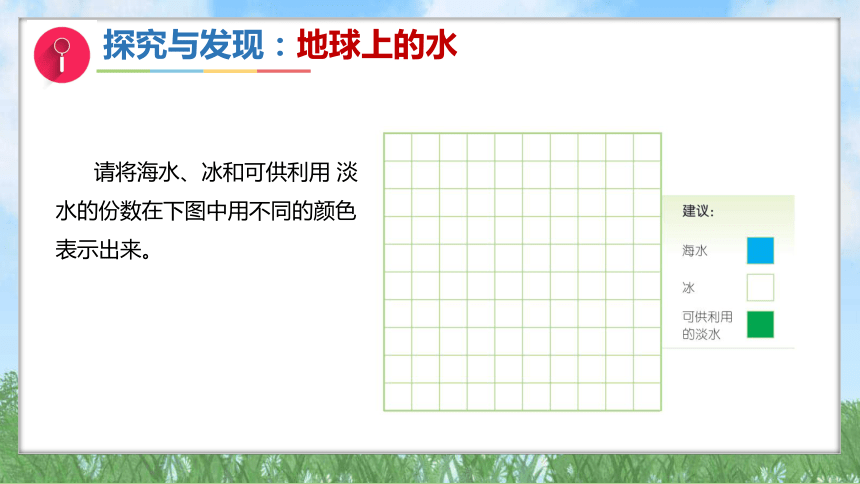 探究与发现：地球上的水

请将海水、冰和可供利用 淡水的份数在下图中用不同的颜色表示出来。

建议：

海水

冰

可供利用的淡水